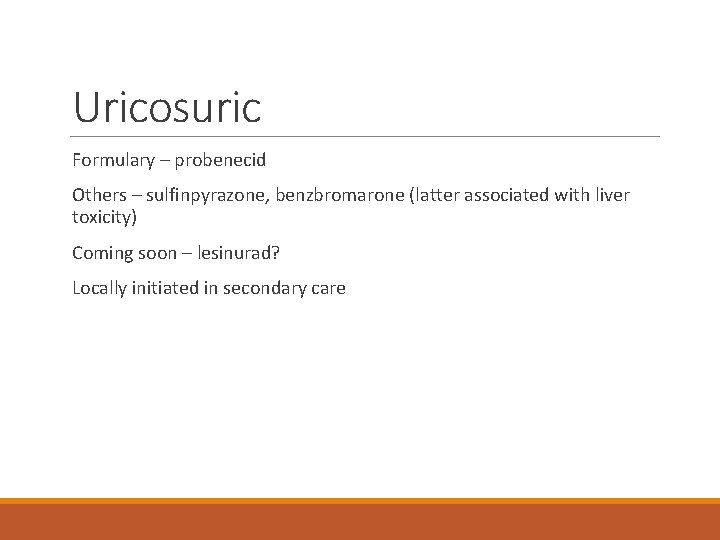 Uricosuric

Formulary – probenecid

Others – sulfinpyrazone, benzbromarone (latter associated with liver toxicity)

Coming soon – lesinurad?

Locally initiated in secondary care